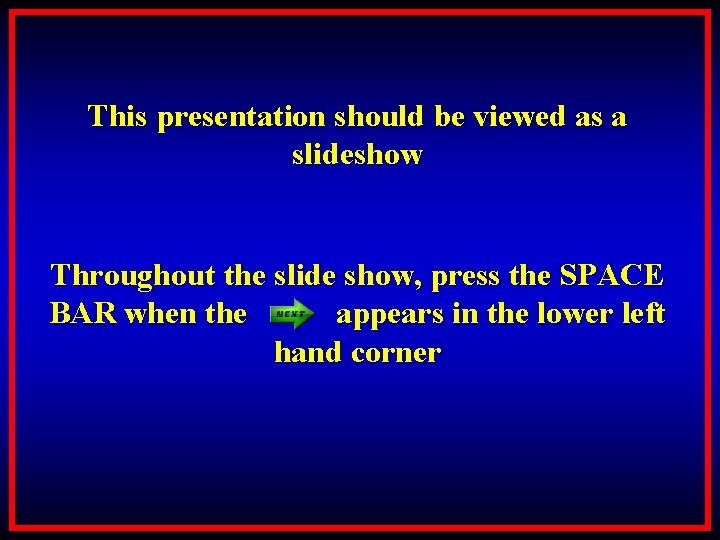 This presentation should be viewed as a slideshow

Throughout the slide show, press the SPACE BAR when the NEXT appears in the lower left hand corner